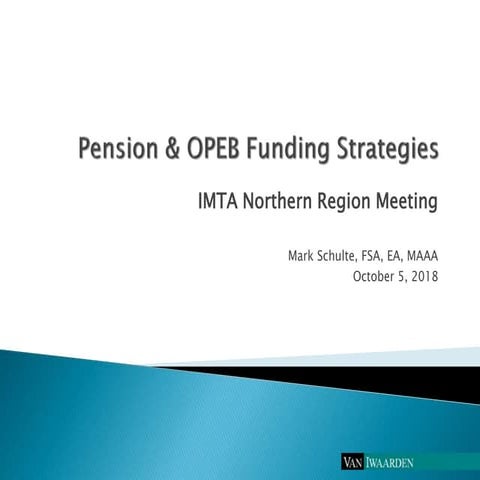 Pension & OPEB Funding Strategies

IMTA Northern Region Meeting

Mark Schulte, FSA, EA, MAAA
October 5, 2018

VAN IWAARDEN